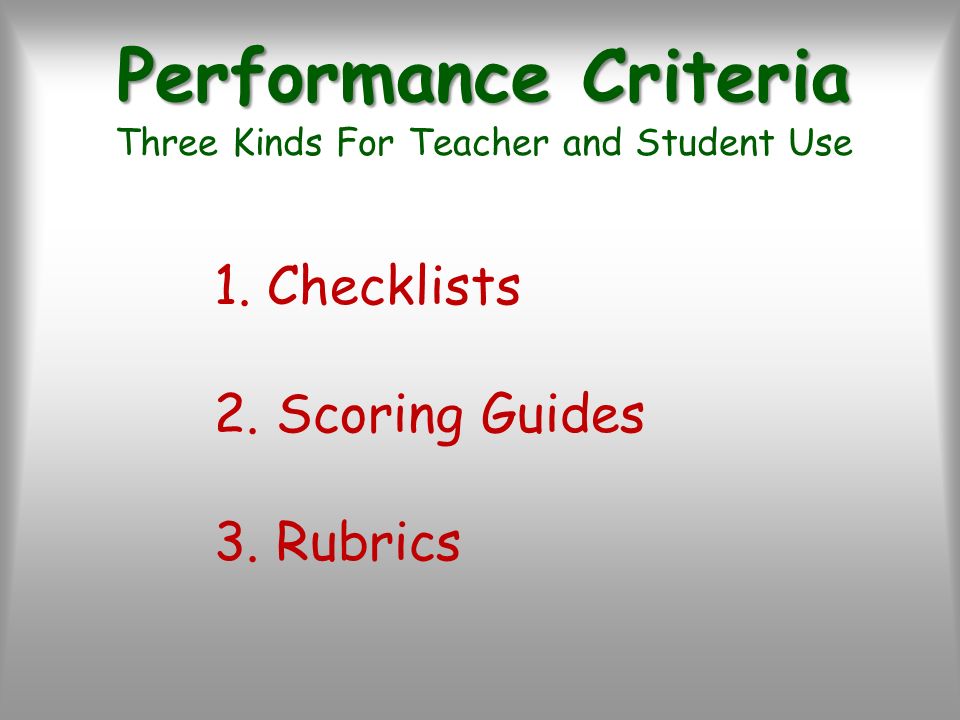 Performance Criteria
Three Kinds For Teacher and Student Use

1. Checklists

2. Scoring Guides

3. Rubrics